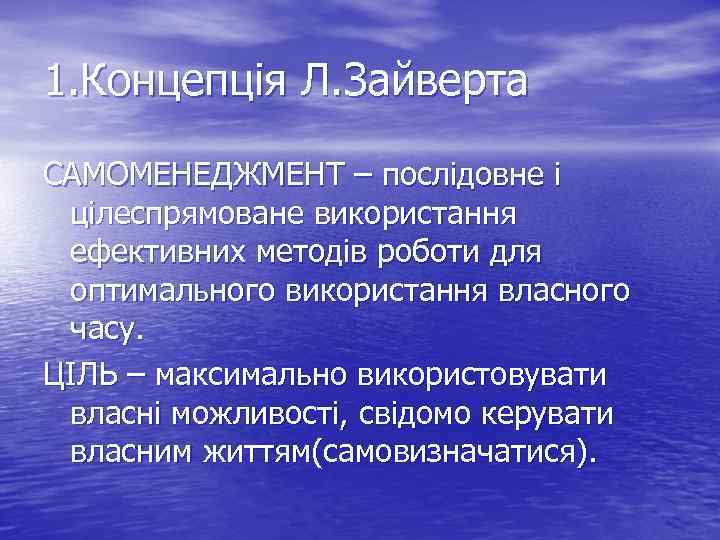 1.Концепція Л.Зайверта

САМОМЕНЕДЖМЕНТ – послідовне і цілеспрямоване використання ефективних методів роботи для оптимального використання власного часу.

ЦІЛЬ – максимально використовувати власні можливості, свідомо керувати власним життям(самовизначатися).